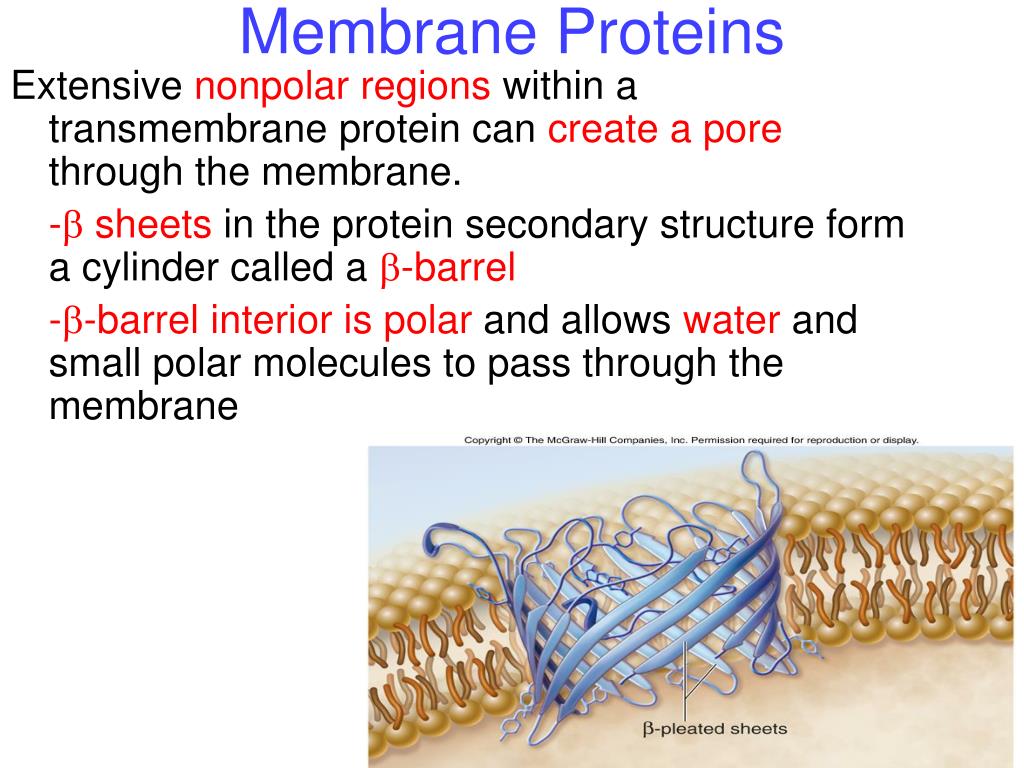 Membrane Proteins

Extensive nonpolar regions within a transmembrane protein can create a pore through the membrane.

-β sheets in the protein secondary structure form a cylinder called a β-barrel

-β-barrel interior is polar and allows water and small polar molecules to pass through the membrane

Copyright © The McGraw-Hill Companies, Inc. Permission required for reproduction or display.

β-pleated sheets